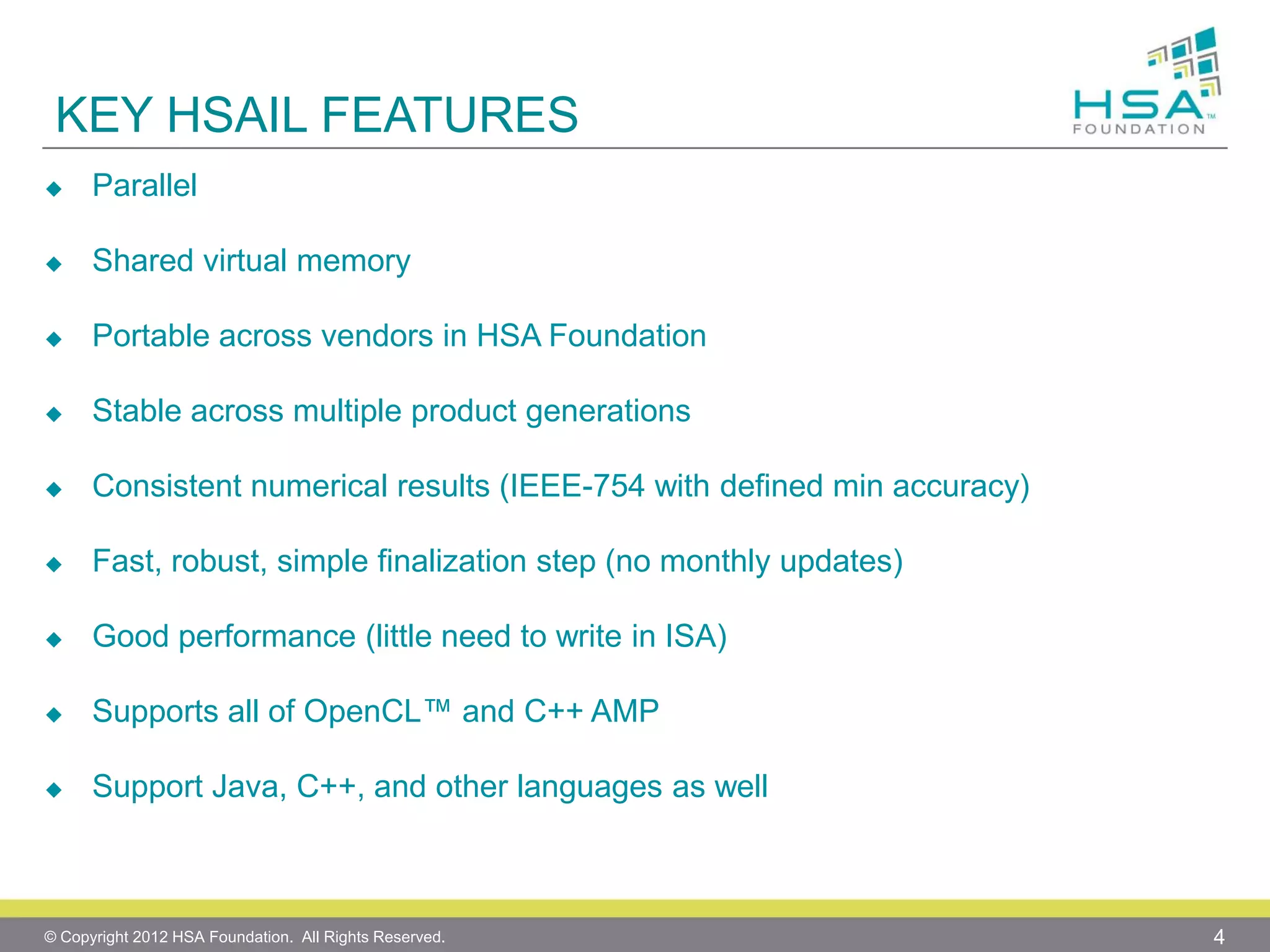 KEY HSAIL FEATURES

HSA™ FOUNDATION

◆ Parallel

◆ Shared virtual memory

◆ Portable across vendors in HSA Foundation

◆ Stable across multiple product generations

◆ Consistent numerical results (IEEE-754 with defined min accuracy)

◆ Fast, robust, simple finalization step (no monthly updates)

◆ Good performance (little need to write in ISA)

◆ Supports all of OpenCL™ and C++ AMP

◆ Support Java, C++, and other languages as well

© Copyright 2012 HSA Foundation. All Rights Reserved.

4